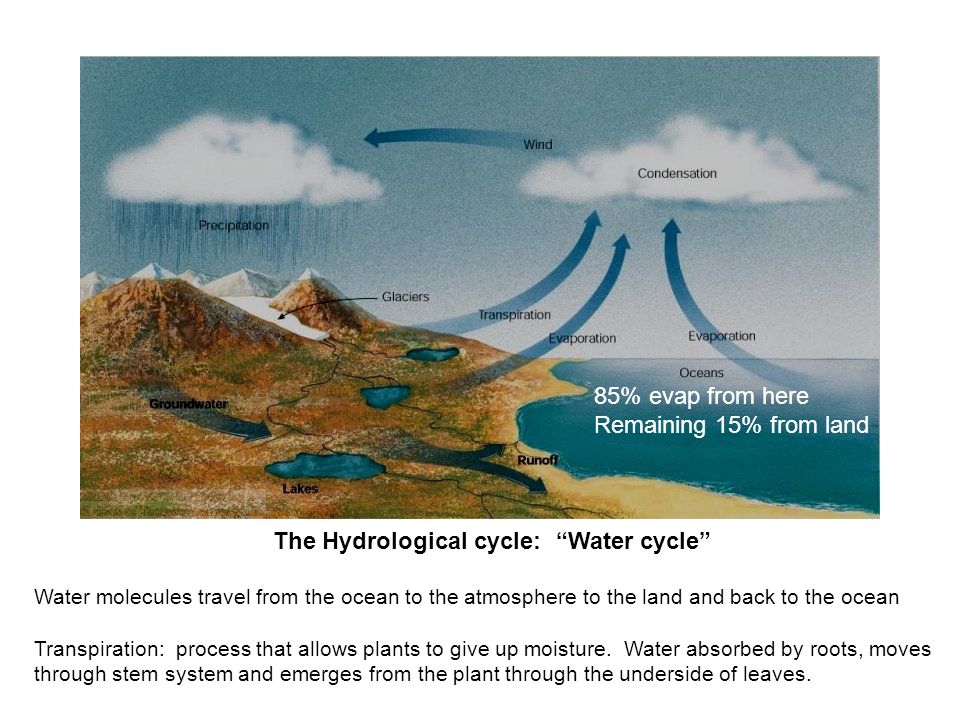 Wind

Condensation

Precipitation

Glaciers

Transpiration

Evaporation

Evaporation

Oceans

85% evap from here
Remaining 15% from land

Groundwater

Runoff

Lakes

The Hydrological cycle: “Water cycle”

Water molecules travel from the ocean to the atmosphere to the land and back to the ocean

Transpiration: process that allows plants to give up moisture. Water absorbed by roots, moves through stem system and emerges from the plant through the underside of leaves.